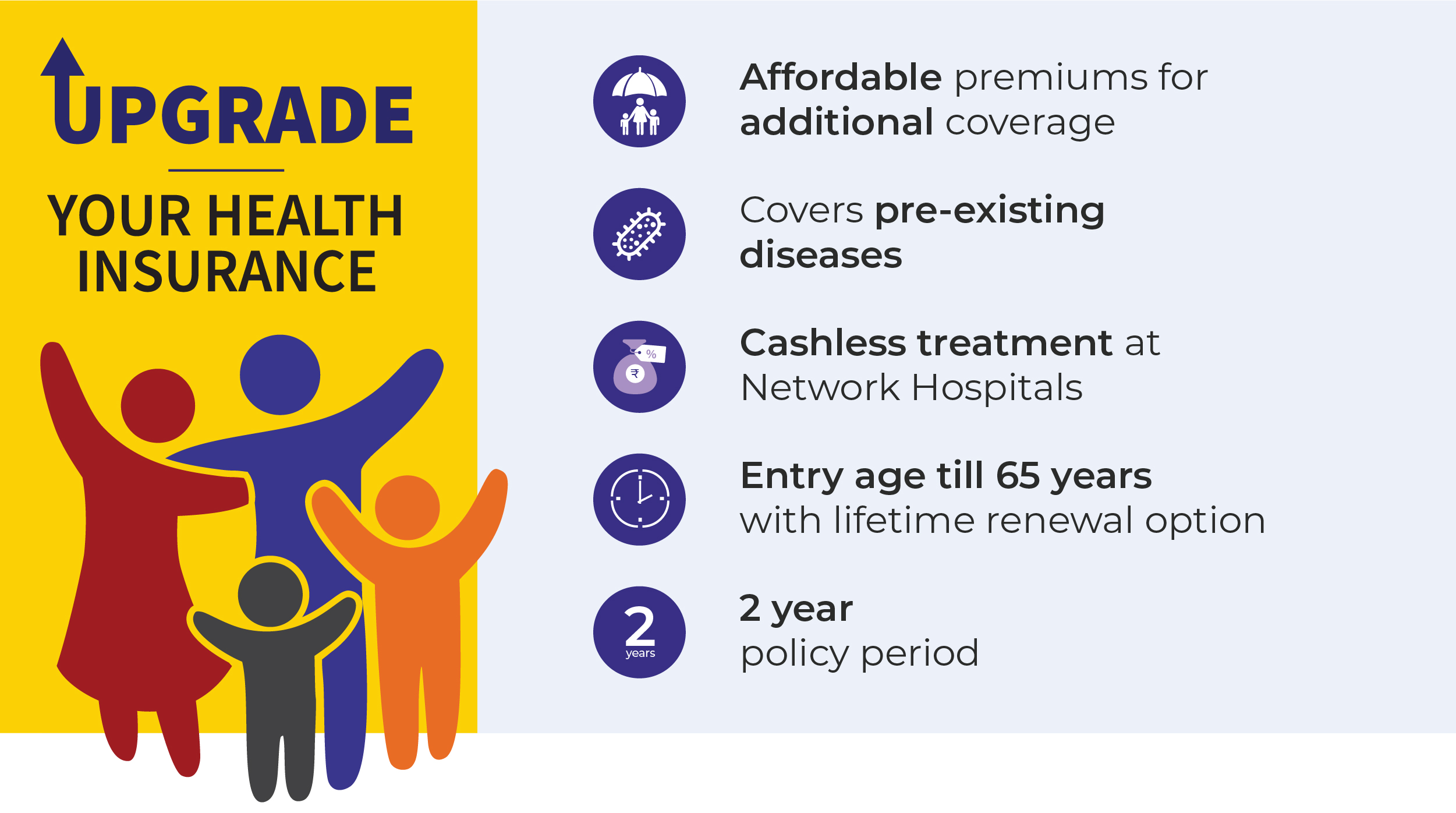 UPGRADE

YOUR HEALTH INSURANCE

Affordable premiums for additional coverage

Covers pre-existing diseases

%
₹

Cashless treatment at Network Hospitals

Entry age till 65 years with lifetime renewal option

2
years

2 year policy period